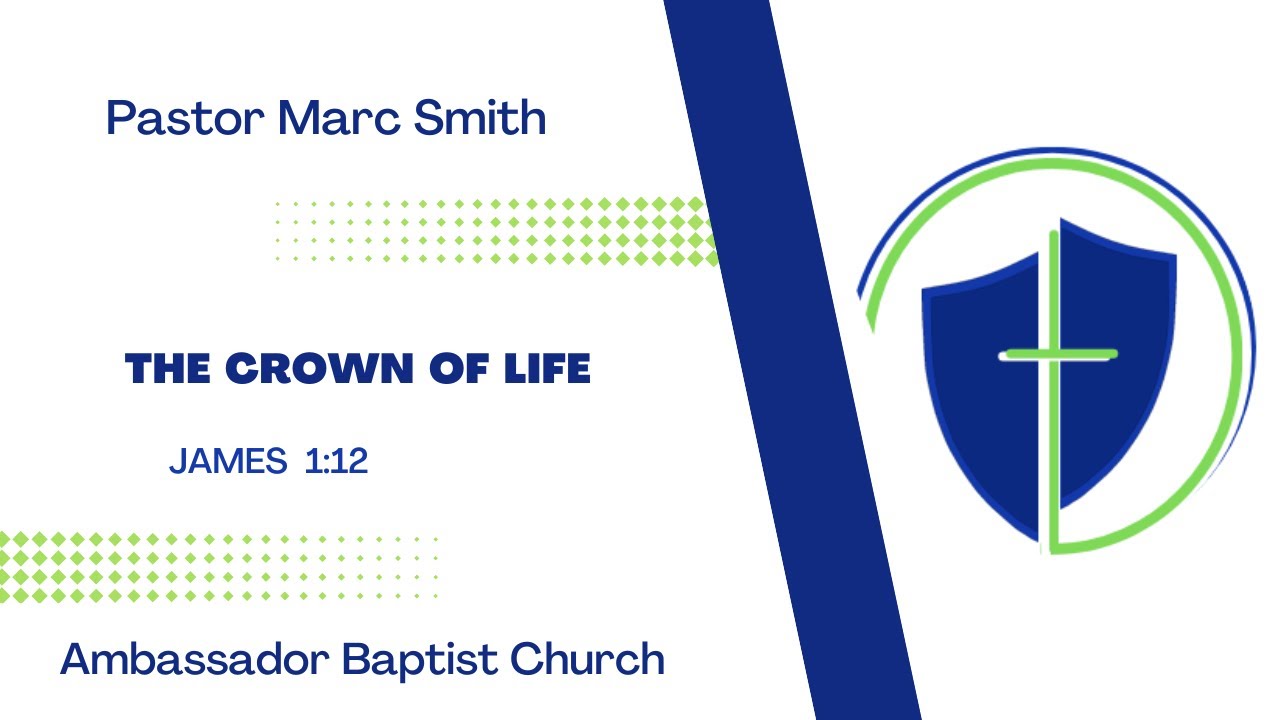 Pastor Marc Smith

THE CROWN OF LIFE

JAMES 1:12

Ambassador Baptist Church